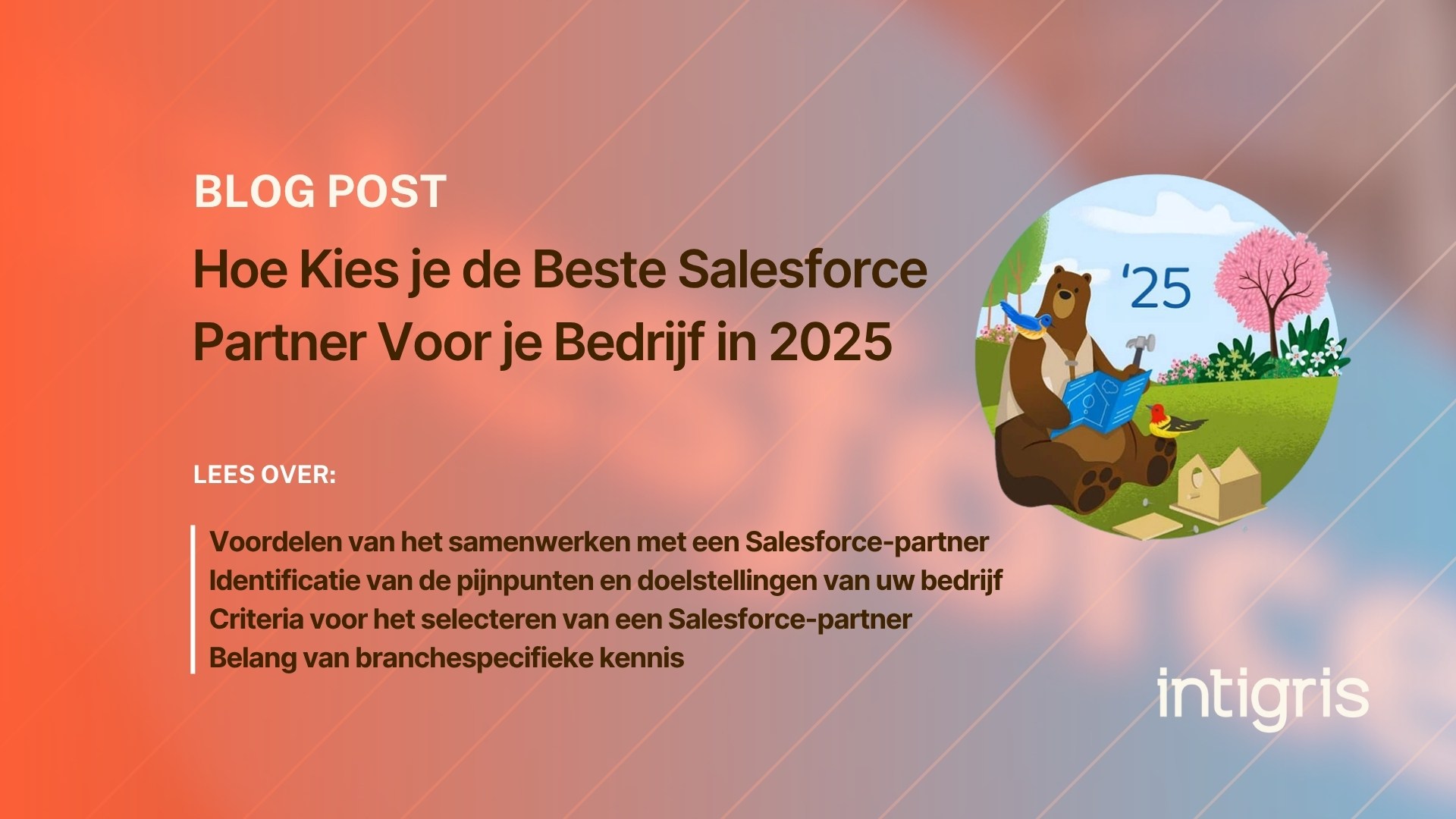 BLOG POST

Hoe Kies je de Beste Salesforce Partner Voor je Bedrijf in 2025

'25

LEES OVER:

Voordelen van het samenwerken met een Salesforce-partner
Identificatie van de pijnpunten en doelstellingen van uw bedrijf
Criteria voor het selecteren van een Salesforce-partner
Belang van branchespecifieke kennis

intigris